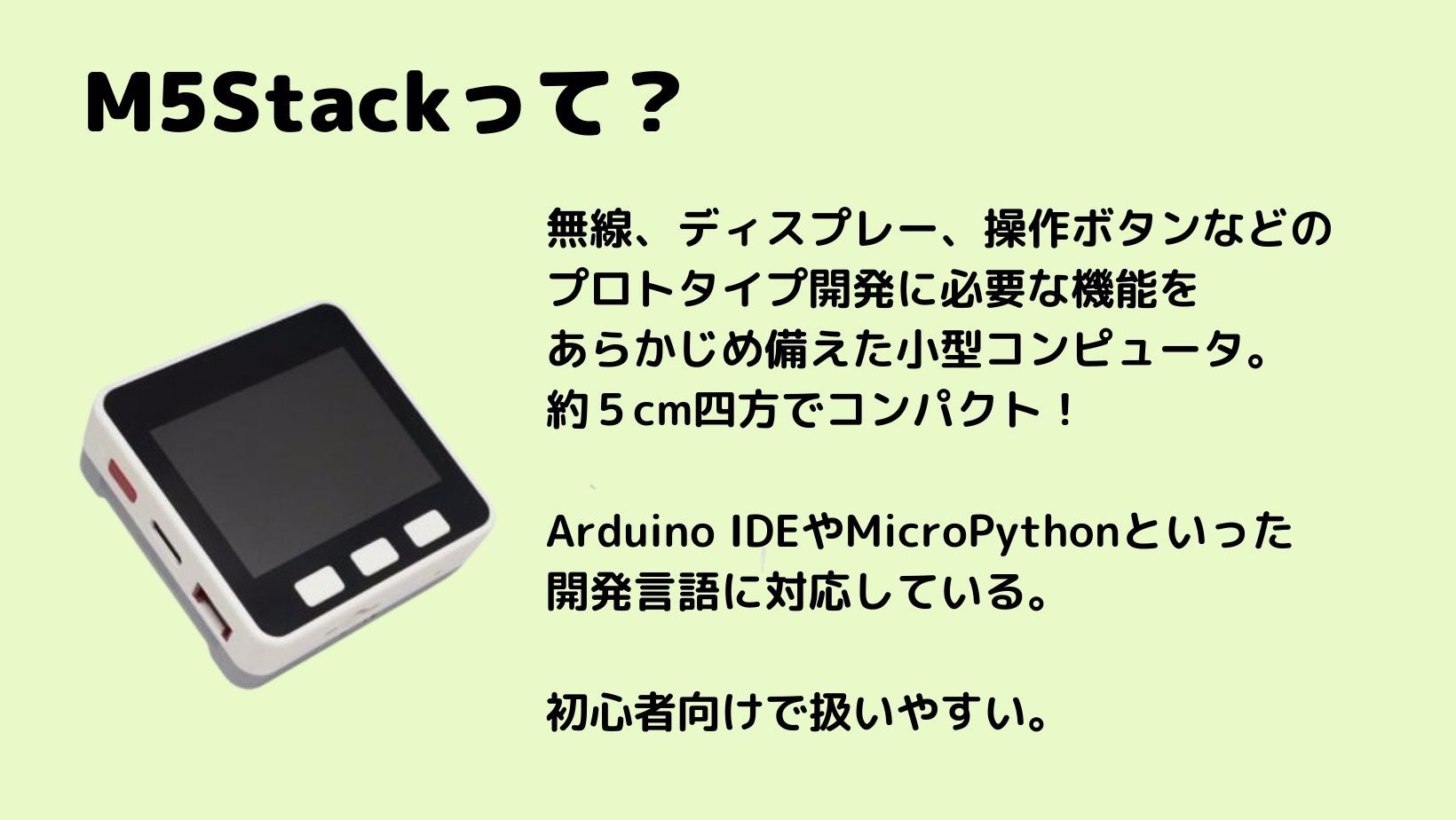 M5Stackって？

無線、ディスプレー、操作ボタンなどのプロトタイプ開発に必要な機能をあらかじめ備えた小型コンピュータ。約５cm四方でコンパクト！

Arduino IDEやMicroPythonといった開発言語に対応している。

初心者向けで扱いやすい。